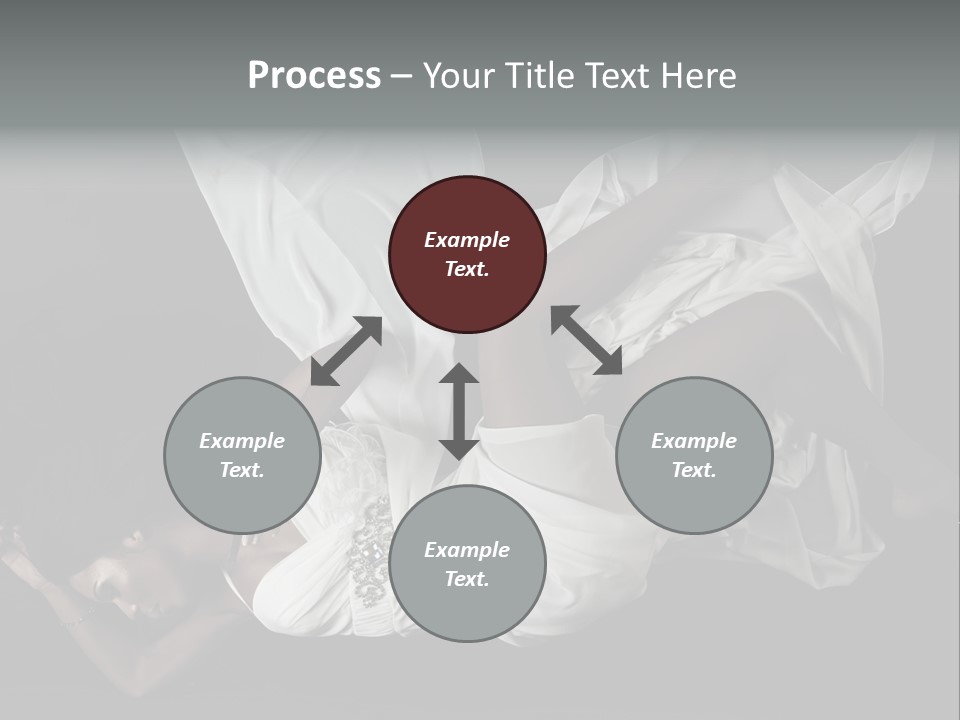 Process – Your Title Text Here

Example Text.

Example Text.

Example Text.

Example Text.